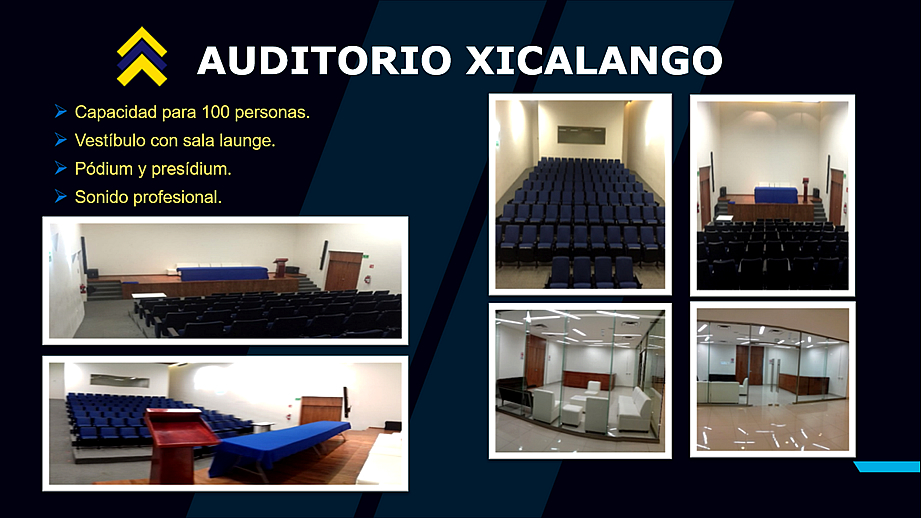 AUDITORIO XICALANGO

➢ Capacidad para 100 personas.
➢ Vestíbulo con sala launge.
➢ Pódium y presídium.
➢ Sonido profesional.